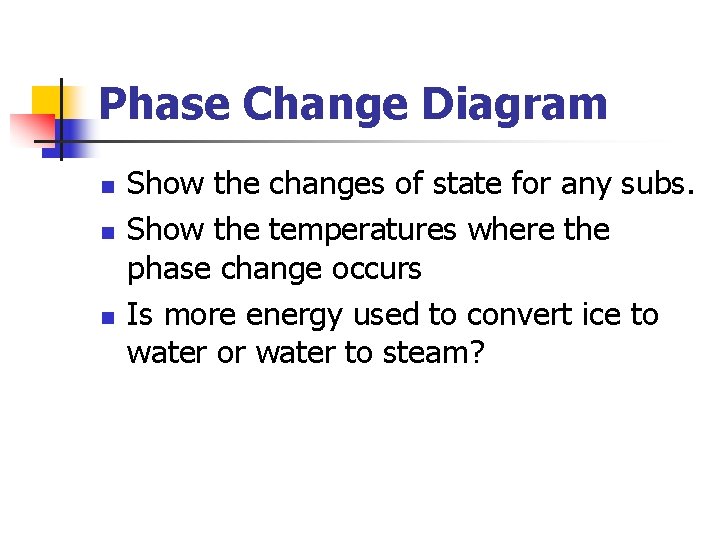 Phase Change Diagram

- Show the changes of state for any subs.
- Show the temperatures where the phase change occurs
- Is more energy used to convert ice to water or water to steam?